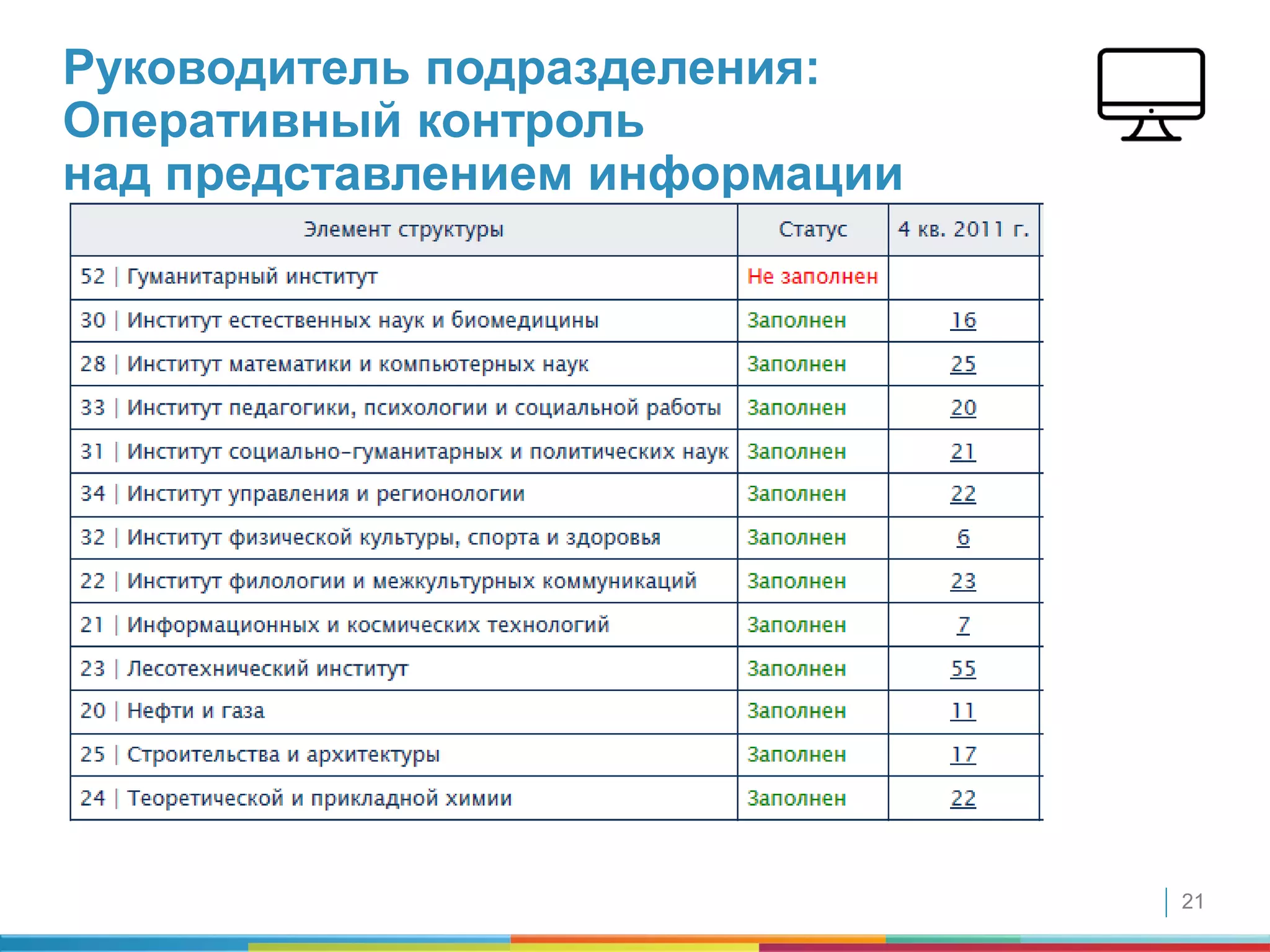 Руководитель подразделения:
Оперативный контроль
над представлением информации

| Элемент структуры | Статус | 4 кв. 2011 г. |
|---|---|---|
| 52 \| Гуманитарный институт | Не заполнен | |
| 30 \| Институт естественных наук и биомедицины | Заполнен | 16 |
| 28 \| Институт математики и компьютерных наук | Заполнен | 25 |
| 33 \| Институт педагогики, психологии и социальной работы | Заполнен | 20 |
| 31 \| Институт социально-гуманитарных и политических наук | Заполнен | 21 |
| 34 \| Институт управления и регионологии | Заполнен | 22 |
| 32 \| Институт физической культуры, спорта и здоровья | Заполнен | 6 |
| 22 \| Институт филологии и межкультурных коммуникаций | Заполнен | 23 |
| 21 \| Информационных и космических технологий | Заполнен | 7 |
| 23 \| Лесотехнический институт | Заполнен | 55 |
| 20 \| Нефти и газа | Заполнен | 11 |
| 25 \| Строительства и архитектуры | Заполнен | 17 |
| 24 \| Теоретической и прикладной химии | Заполнен | 22 |

21